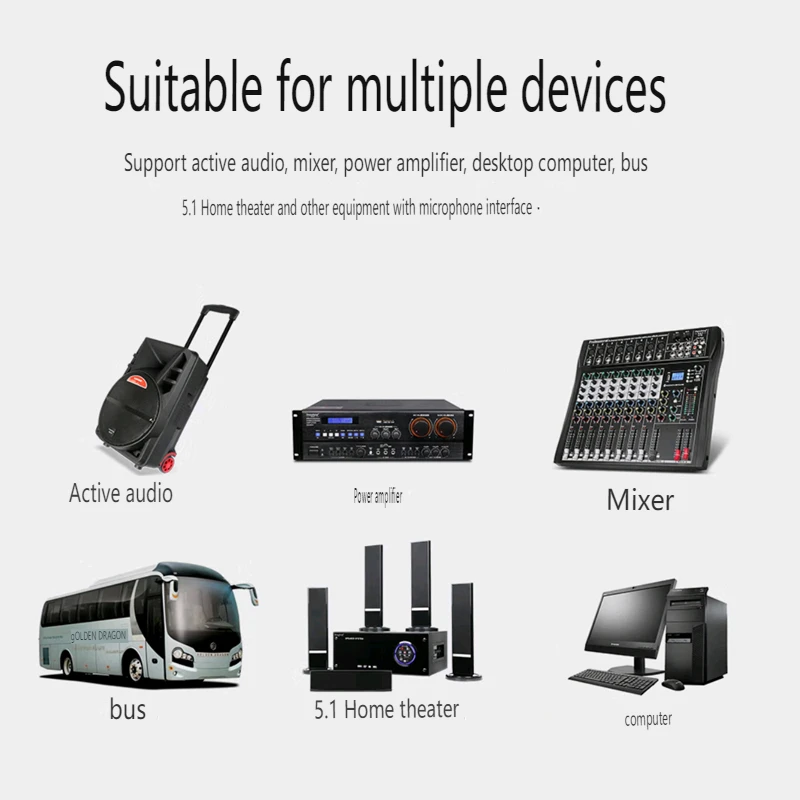 Suitable for multiple devices

Support active audio, mixer, power amplifier, desktop computer, bus

5.1 Home theater and other equipment with microphone interface ·

Active audio

Power amplifier

Mixer

gOLDEN DRAGON

bus

5.1 Home theater

computer